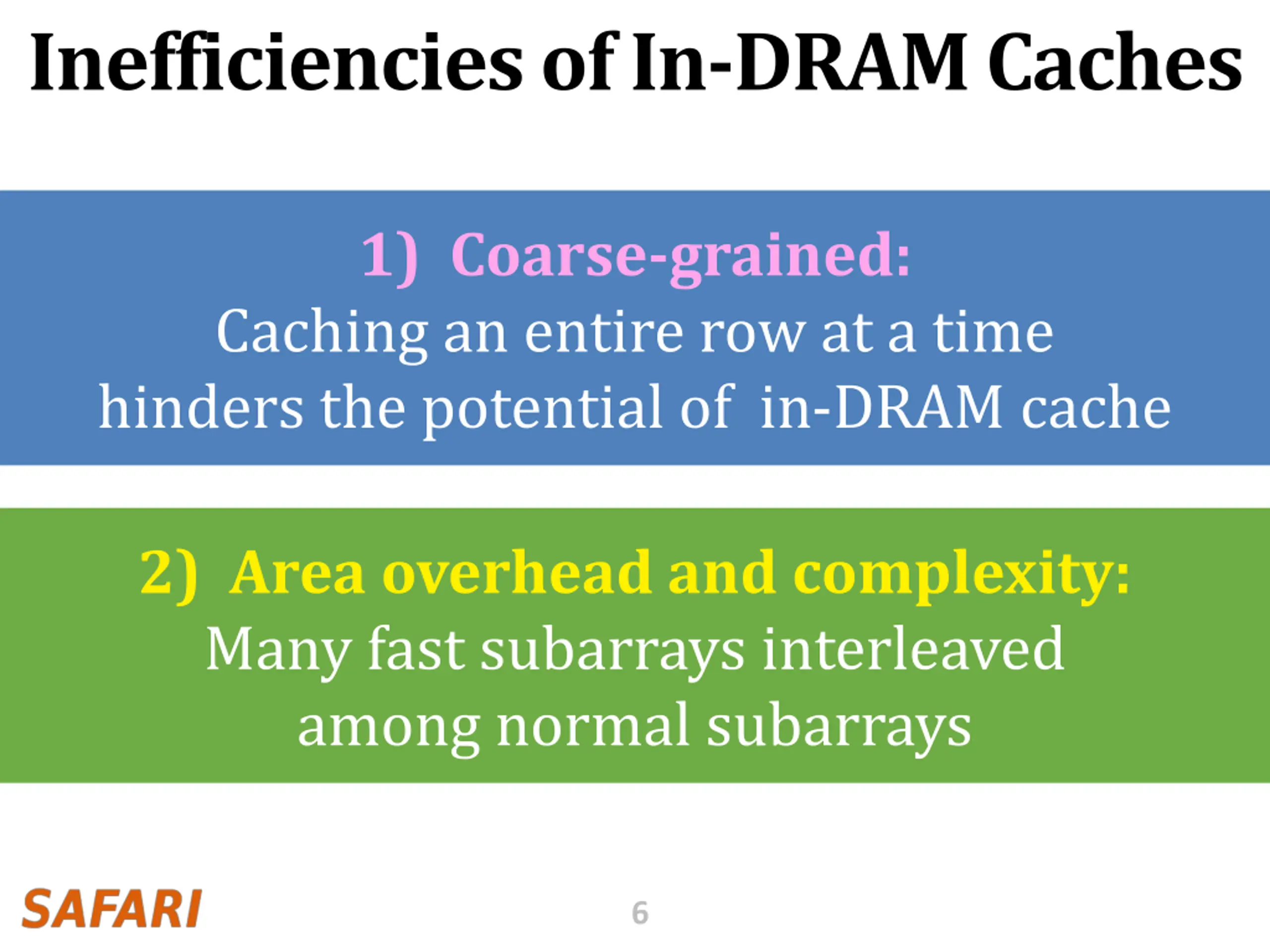 Inefficiencies of In-DRAM Caches

1) Coarse-grained:
Caching an entire row at a time hinders the potential of in-DRAM cache

2) Area overhead and complexity:
Many fast subarrays interleaved among normal subarrays

SAFARI

6